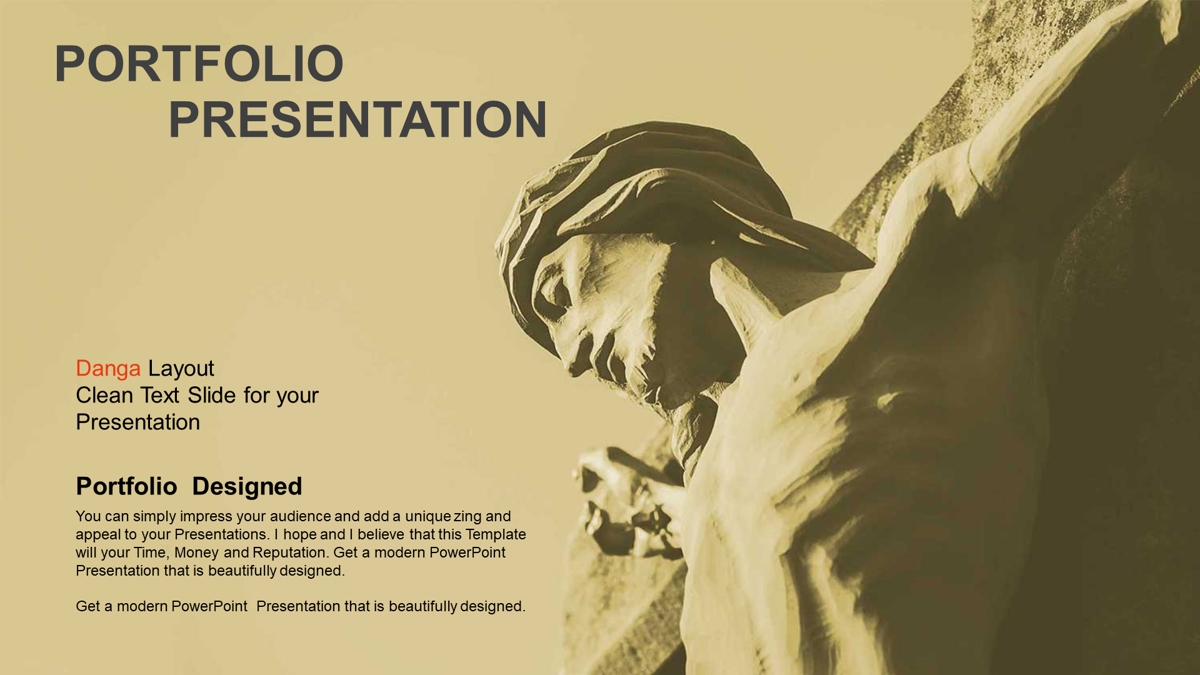 PORTFOLIO
PRESENTATION

Danga Layout
Clean Text Slide for your Presentation

Portfolio Designed

You can simply impress your audience and add a unique zing and appeal to your Presentations. I hope and I believe that this Template will your Time, Money and Reputation. Get a modern PowerPoint Presentation that is beautifully designed.

Get a modern PowerPoint Presentation that is beautifully designed.